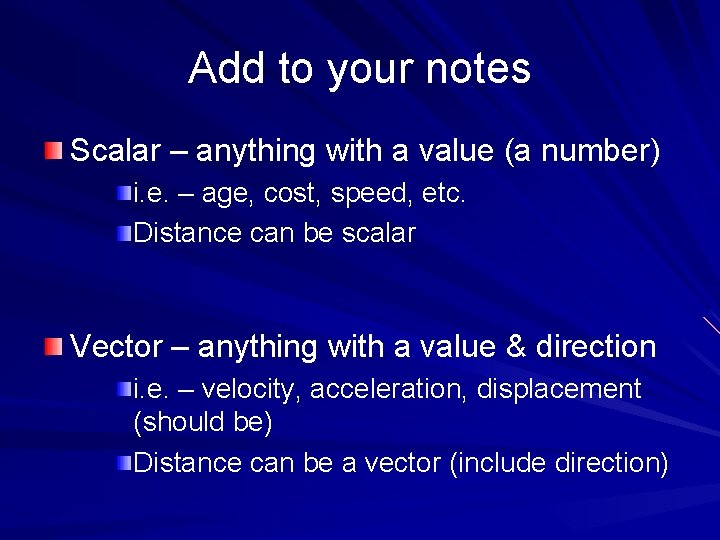 Add to your notes

Scalar – anything with a value (a number)

i.e. – age, cost, speed, etc.

Distance can be scalar

Vector – anything with a value & direction

i.e. – velocity, acceleration, displacement (should be)

Distance can be a vector (include direction)